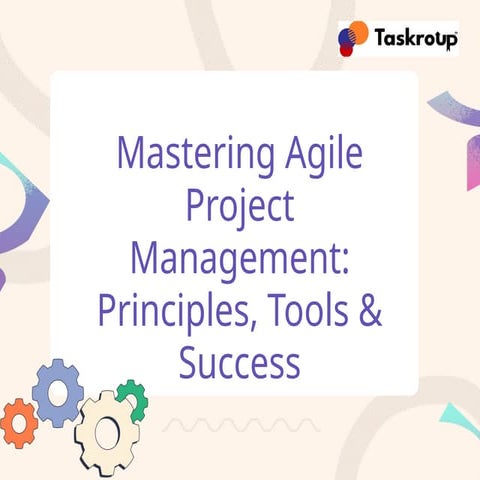 Taskroup

Mastering Agile Project Management: Principles, Tools & Success